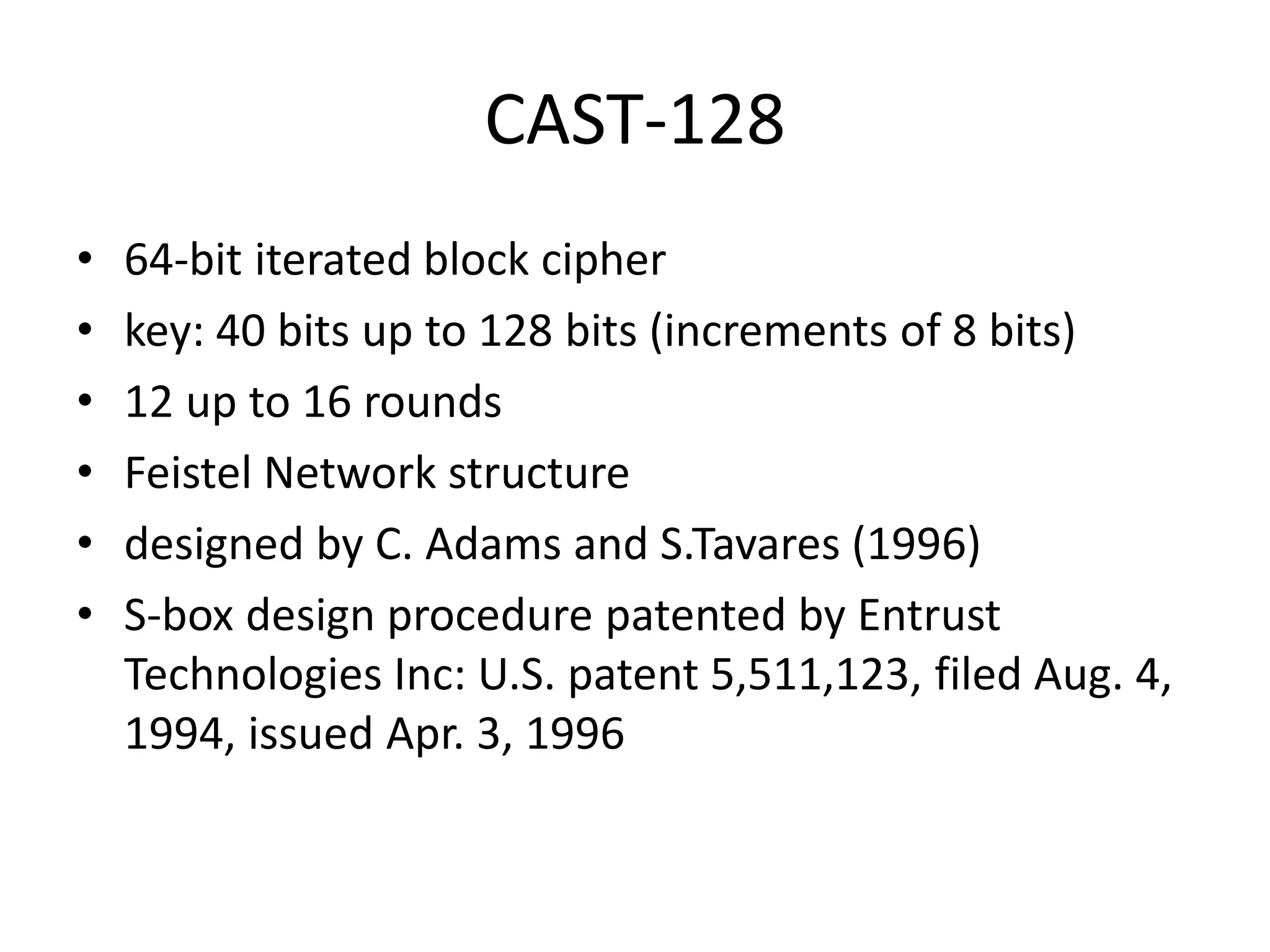 CAST-128

• 64-bit iterated block cipher
• key: 40 bits up to 128 bits (increments of 8 bits)
• 12 up to 16 rounds
• Feistel Network structure
• designed by C. Adams and S.Tavares (1996)
• S-box design procedure patented by Entrust Technologies Inc: U.S. patent 5,511,123, filed Aug. 4, 1994, issued Apr. 3, 1996